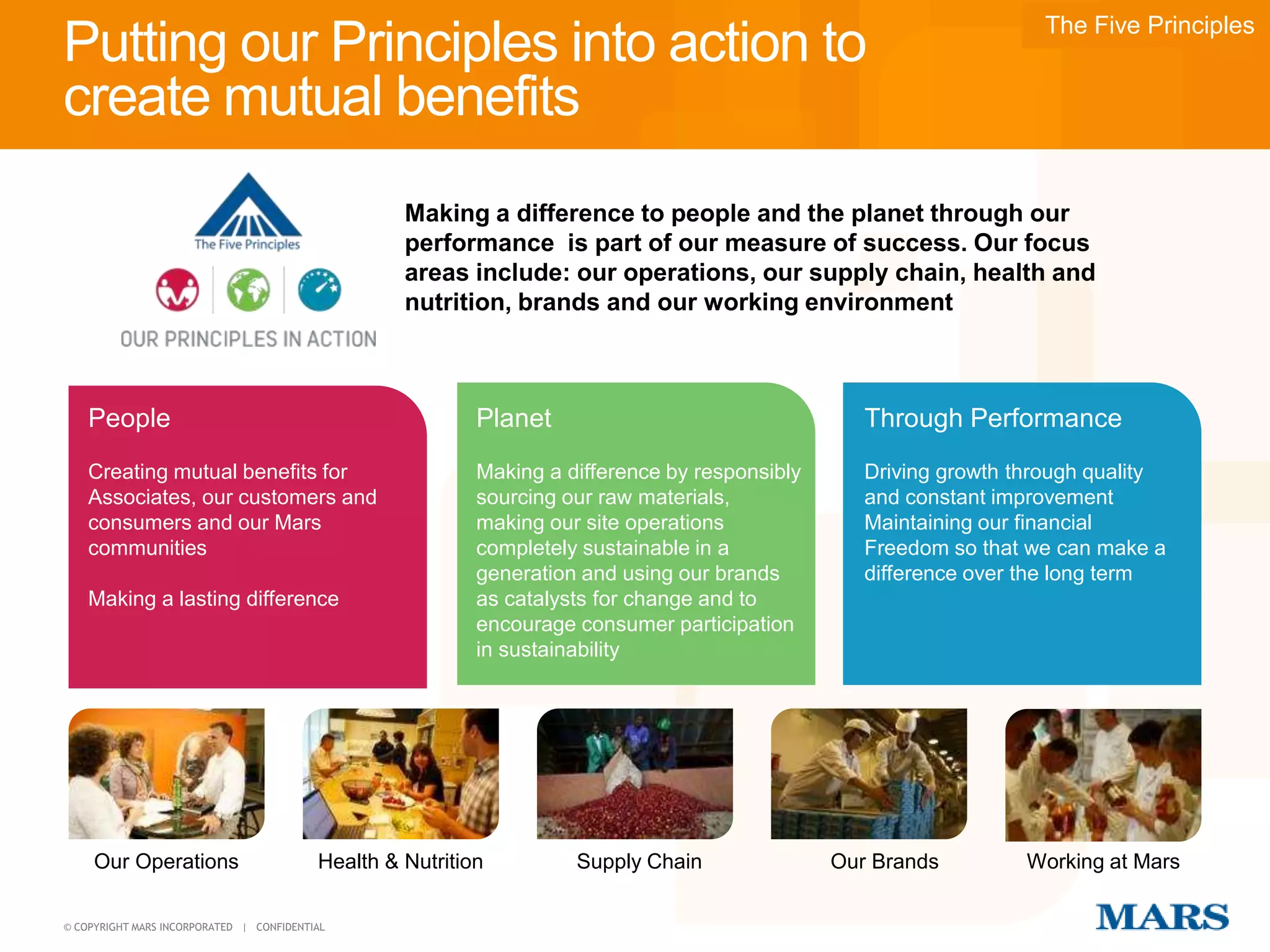 Putting our Principles into action to create mutual benefits

The Five Principles

The Five Principles

OUR PRINCIPLES IN ACTION

Making a difference to people and the planet through our performance  is part of our measure of success. Our focus areas include: our operations, our supply chain, health and nutrition, brands and our working environment

People

Creating mutual benefits for Associates, our customers and consumers and our Mars communities

Making a lasting difference

Planet

Making a difference by responsibly sourcing our raw materials, making our site operations completely sustainable in a generation and using our brands as catalysts for change and to encourage consumer participation in sustainability

Through Performance

Driving growth through quality and constant improvement Maintaining our financial Freedom so that we can make a difference over the long term

Our Operations

Health & Nutrition

Supply Chain

Our Brands

Working at Mars

© COPYRIGHT MARS INCORPORATED | CONFIDENTIAL

MARS